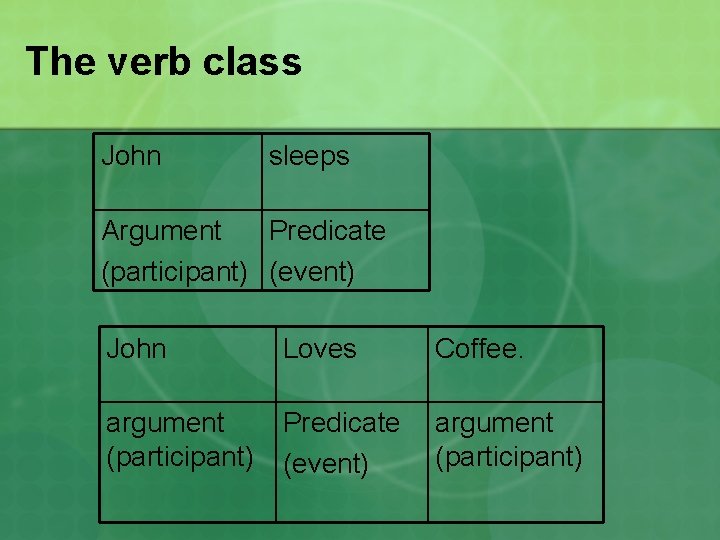 The verb class

| John | sleeps |
|---|---|
| Argument (participant) | Predicate (event) |

| John | Loves | Coffee. |
|---|---|---|
| argument (participant) | Predicate (event) | argument (participant) |